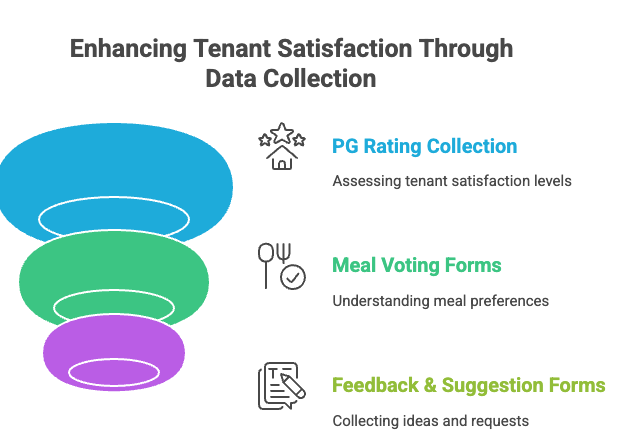 Enhancing Tenant Satisfaction Through Data Collection

PG Rating Collection

Assessing tenant satisfaction levels

Meal Voting Forms

Understanding meal preferences

Feedback & Suggestion Forms

Collecting ideas and requests